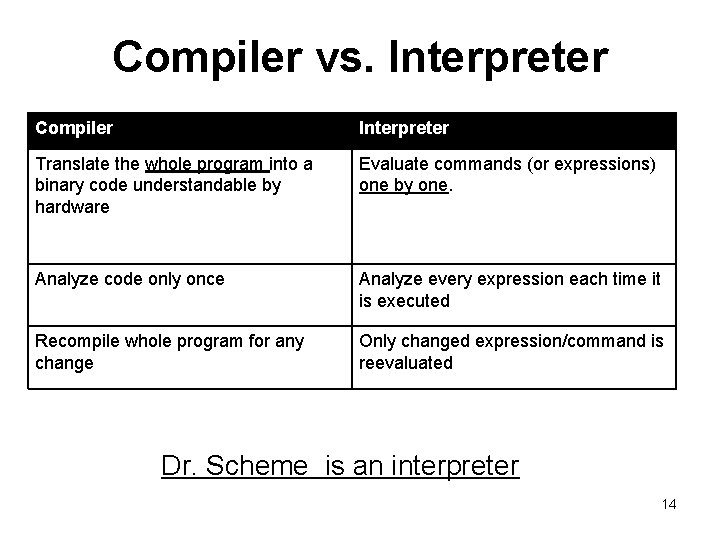 Compiler vs. Interpreter

| Compiler | Interpreter |
|---|---|
| Translate the whole program into a binary code understandable by hardware | Evaluate commands (or expressions) one by one. |
| Analyze code only once | Analyze every expression each time it is executed |
| Recompile whole program for any change | Only changed expression/command is reevaluated |

Dr. Scheme is an interpreter

14